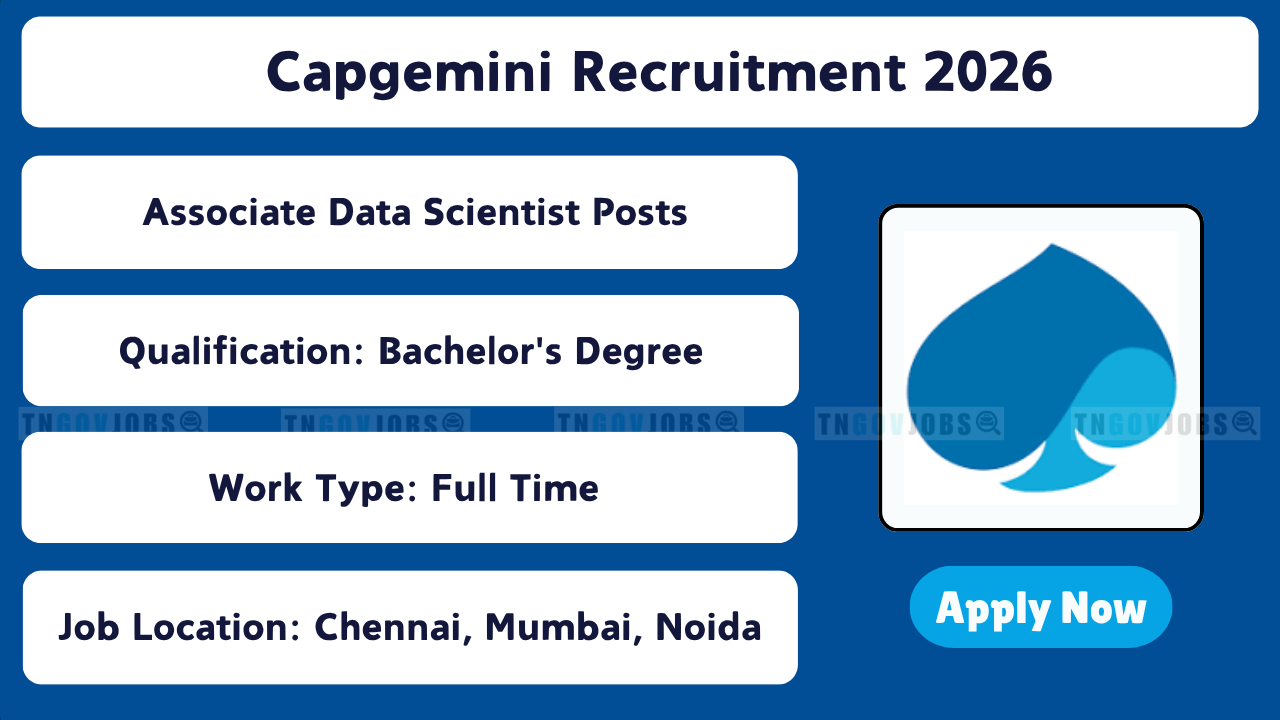 Capgemini Recruitment 2026

Associate Data Scientist Posts

Qualification: Bachelor's Degree

TNGOVJOBS TNGOVJOBS TNGOVJOBS TNGOVJOBS TNGOVJOBS

Work Type: Full Time

Job Location: Chennai, Mumbai, Noida

Apply Now